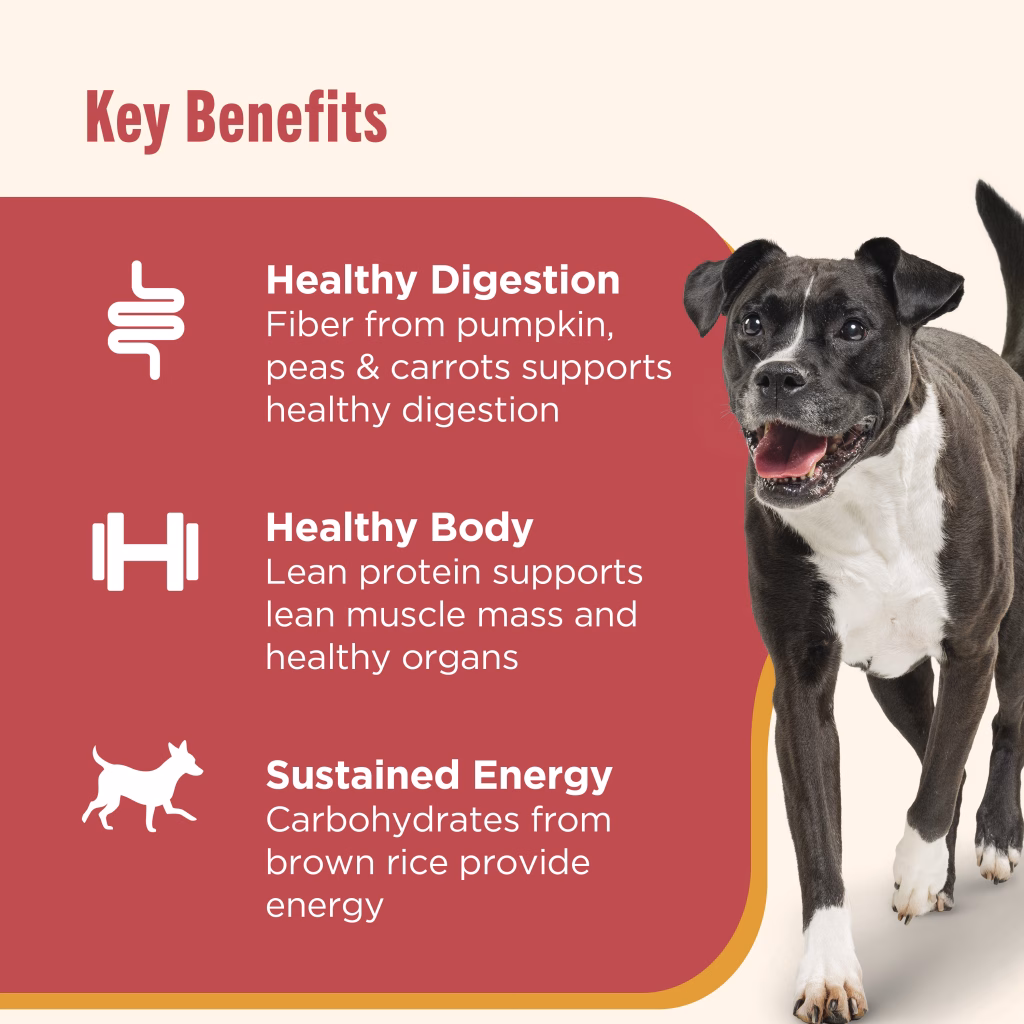 Key Benefits

Healthy Digestion
Fiber from pumpkin, peas & carrots supports healthy digestion

Healthy Body
Lean protein supports lean muscle mass and healthy organs

Sustained Energy
Carbohydrates from brown rice provide energy